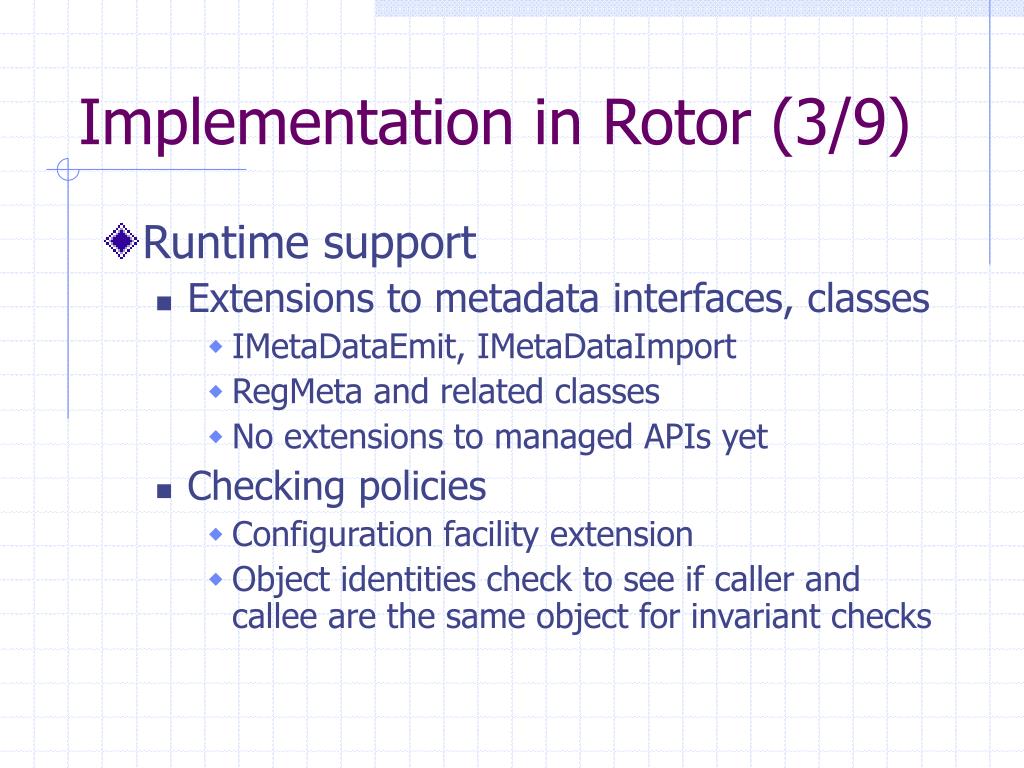 Implementation in Rotor (3/9)

Runtime support

Extensions to metadata interfaces, classes

IMetaDataEmit, IMetaDataImport

RegMeta and related classes

No extensions to managed APIs yet

Checking policies

Configuration facility extension

Object identities check to see if caller and callee are the same object for invariant checks